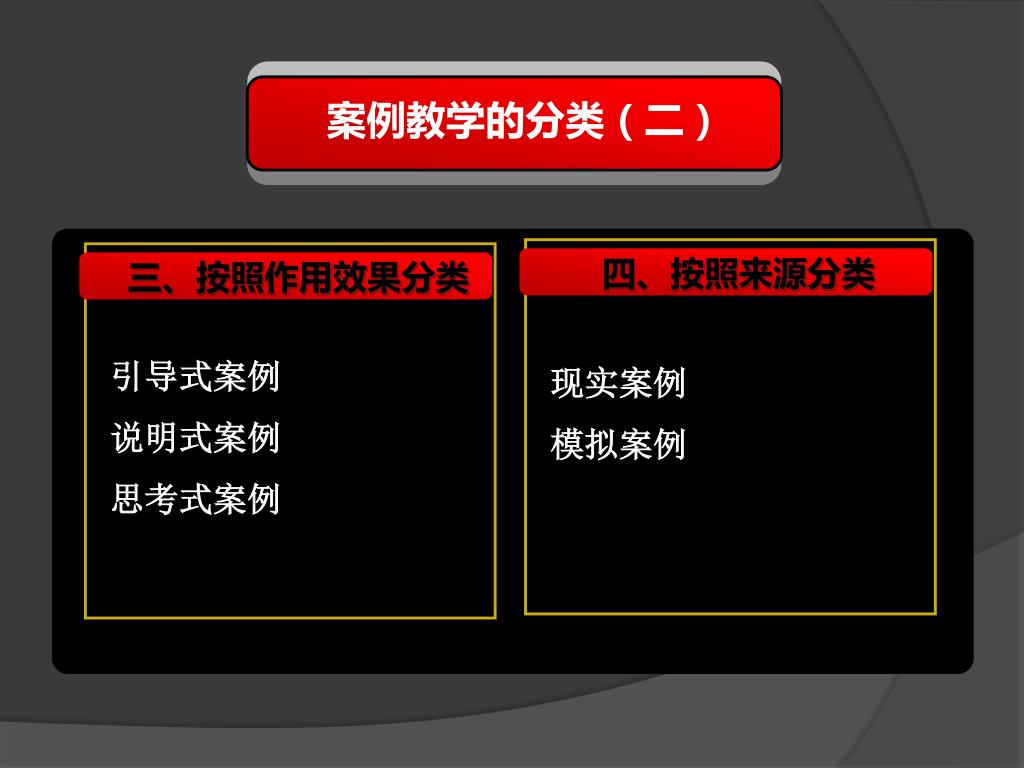 案例教学的分类（二）

三、按照作用效果分类

引导式案例

说明式案例

思考式案例

四、按照来源分类

现实案例

模拟案例